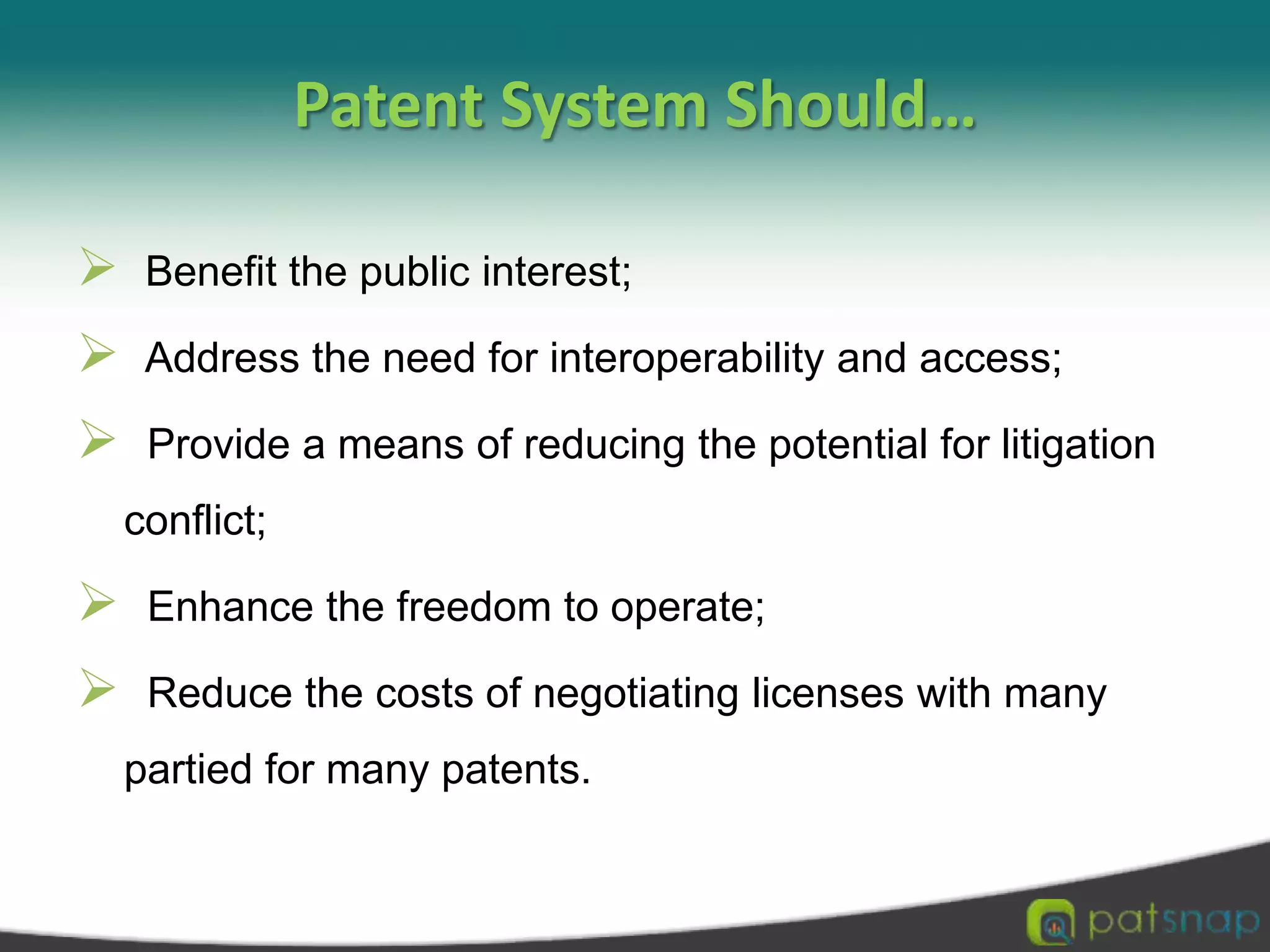 Patent System Should…

➢ Benefit the public interest;

➢ Address the need for interoperability and access;

➢ Provide a means of reducing the potential for litigation conflict;

➢ Enhance the freedom to operate;

➢ Reduce the costs of negotiating licenses with many partied for many patents.

patsnap